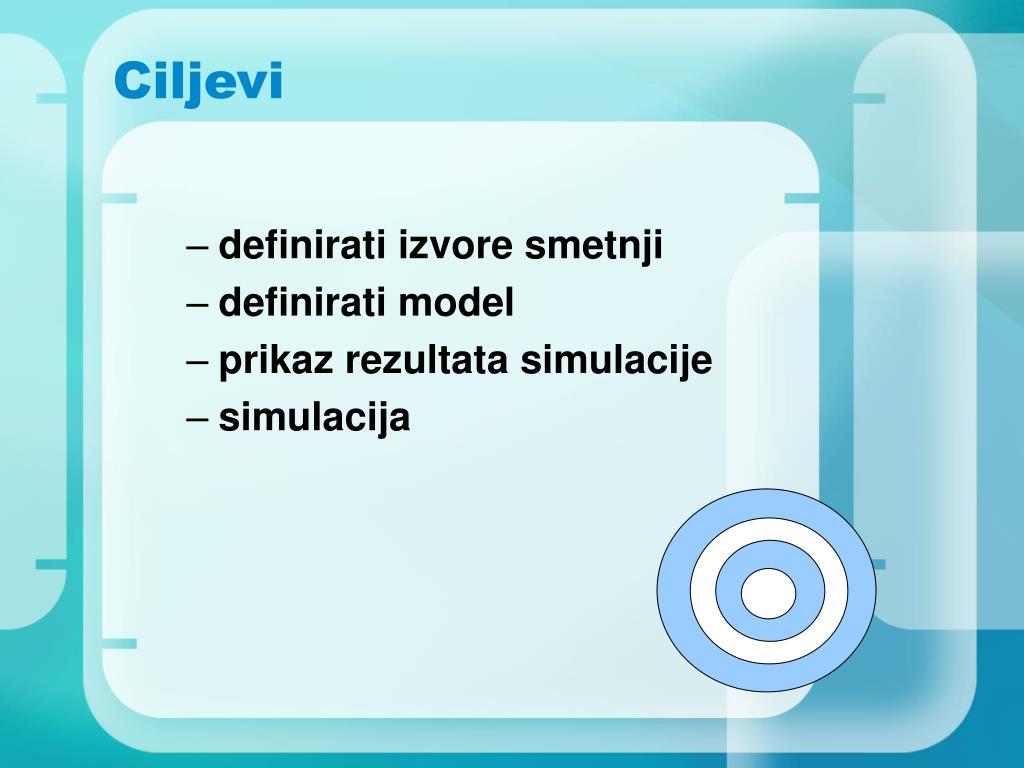 Ciljevi

– definirati izvore smetnji
– definirati model
– prikaz rezultata simulacije
– simulacija